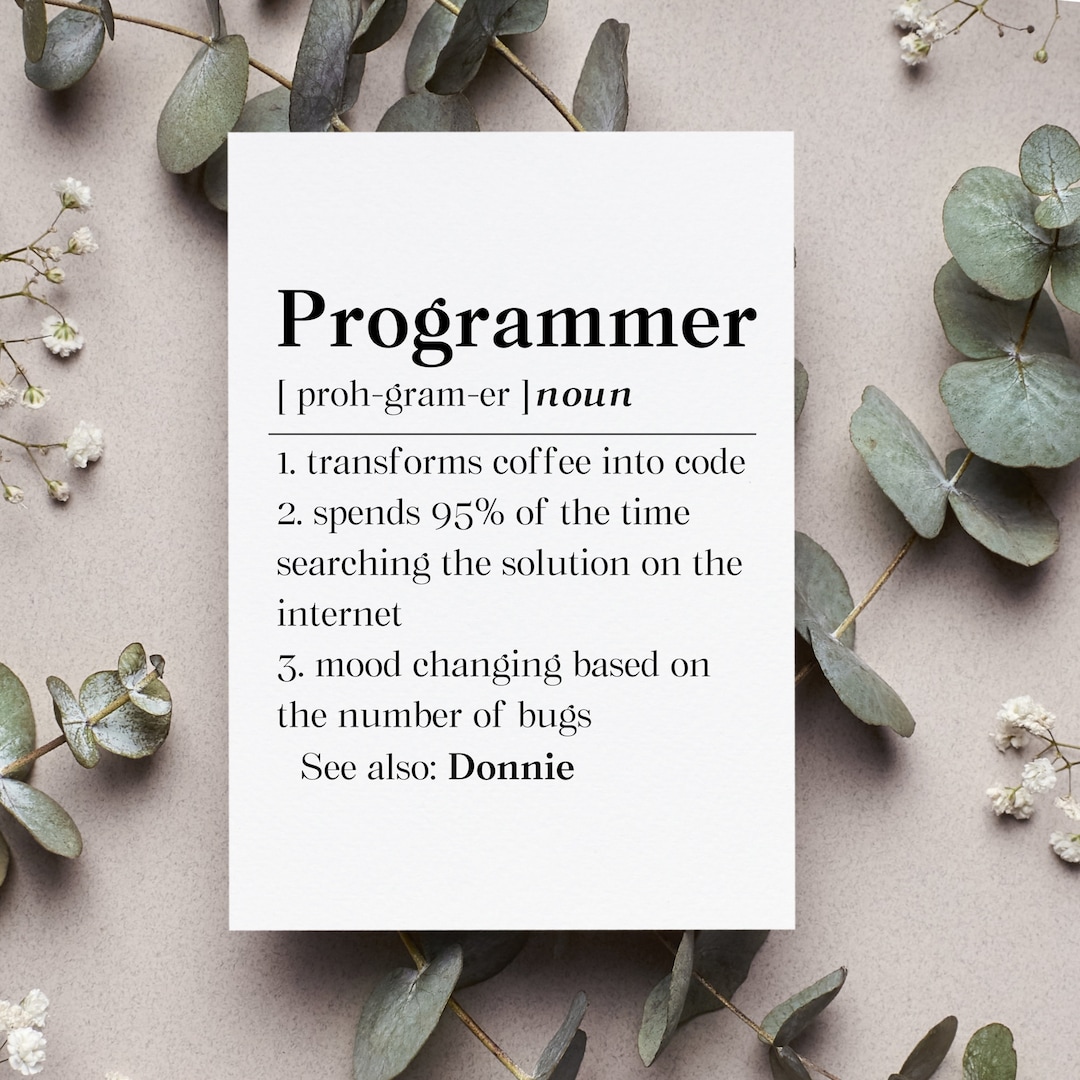 Programmer
[ proh-gram-er ] noun

1. transforms coffee into code
2. spends 95% of the time searching the solution on the internet
3. mood changing based on the number of bugs
See also: Donnie